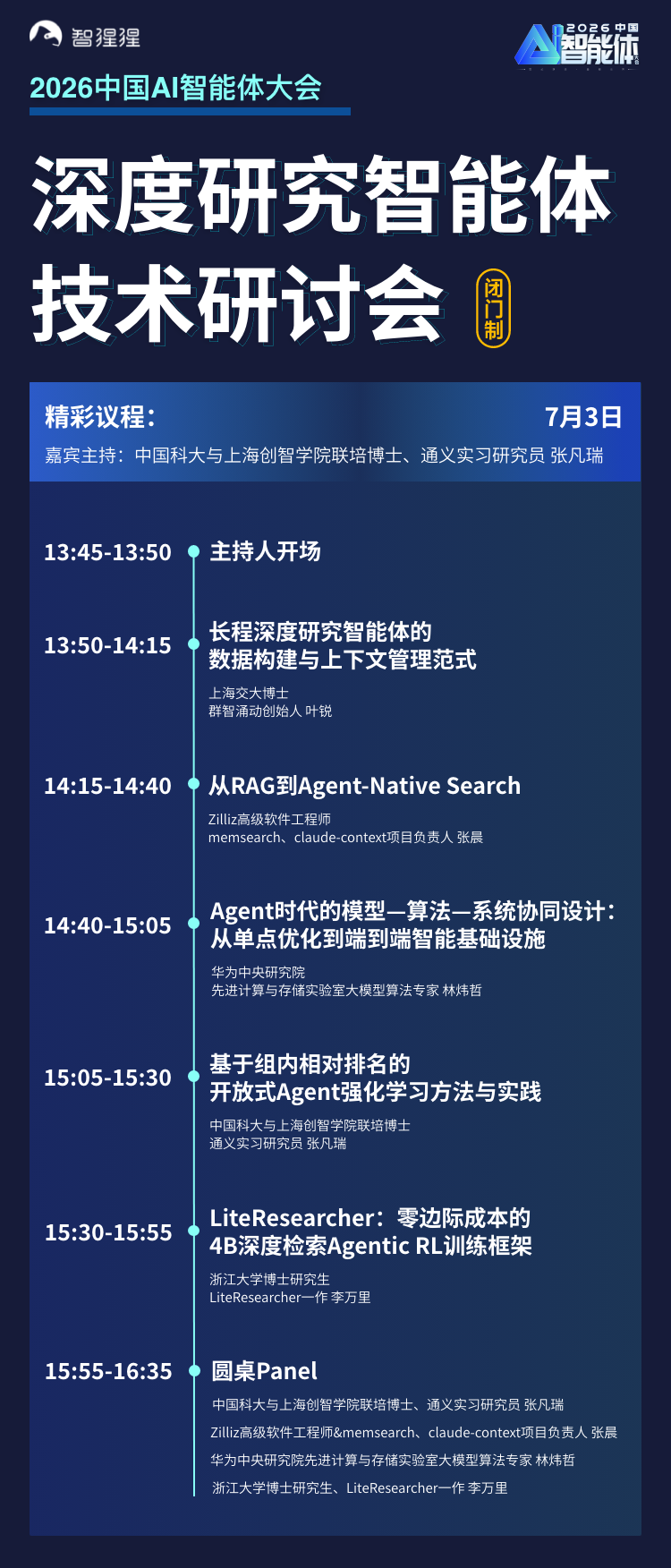 智猩猩

2026 中国 AI智能体

2026中国AI智能体大会

深度研究智能体技术研讨会

闭门制

精彩议程：

7月3日

嘉宾主持：中国科大与上海创智学院联培博士、通义实习研究员 张凡瑞

13:45-13:50 主持人开场

13:50-14:15 长程深度研究智能体的数据构建与上下文管理范式

上海交大博士
群智涌动创始人 叶锐

14:15-14:40 从RAG到Agent-Native Search

Zilliz高级软件工程师
memsearch、claude-context项目负责人 张晨

14:40-15:05 Agent时代的模型—算法—系统协同设计：从单点优化到端到端智能基础设施

华为中央研究院
先进计算与存储实验室大模型算法专家 林炜哲

15:05-15:30 基于组内相对排名的开放式Agent强化学习方法与实践

中国科大与上海创智学院联培博士
通义实习研究员 张凡瑞

15:30-15:55 LiteResearcher：零边际成本的4B深度检索Agentic RL训练框架

浙江大学博士研究生
LiteResearcher一作 李万里

15:55-16:35 圆桌Panel

中国科大与上海创智学院联培博士、通义实习研究员 张凡瑞
Zilliz高级软件工程师&memsearch、claude-context项目负责人 张晨
华为中央研究院先进计算与存储实验室大模型算法专家 林炜哲
浙江大学博士研究生、LiteResearcher一作 李万里